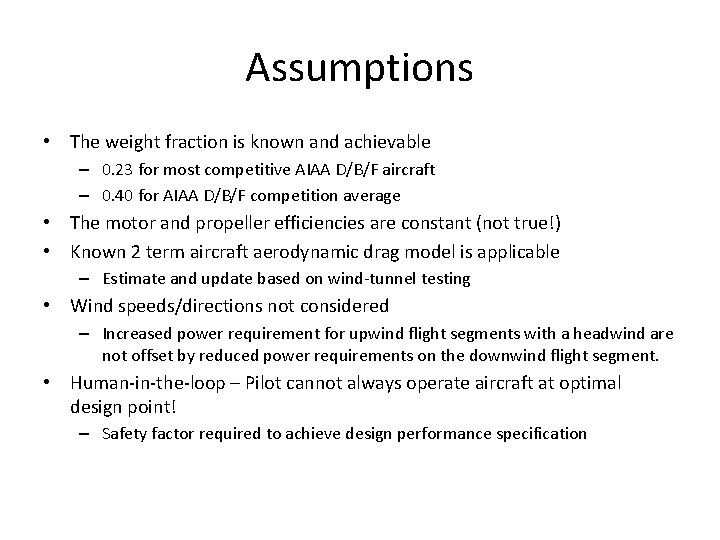 Assumptions

• The weight fraction is known and achievable
  – 0.23 for most competitive AIAA D/B/F aircraft
  – 0.40 for AIAA D/B/F competition average
• The motor and propeller efficiencies are constant (not true!)
• Known 2 term aircraft aerodynamic drag model is applicable
  – Estimate and update based on wind-tunnel testing
• Wind speeds/directions not considered
  – Increased power requirement for upwind flight segments with a headwind are not offset by reduced power requirements on the downwind flight segment.
• Human-in-the-loop – Pilot cannot always operate aircraft at optimal design point!
  – Safety factor required to achieve design performance specification